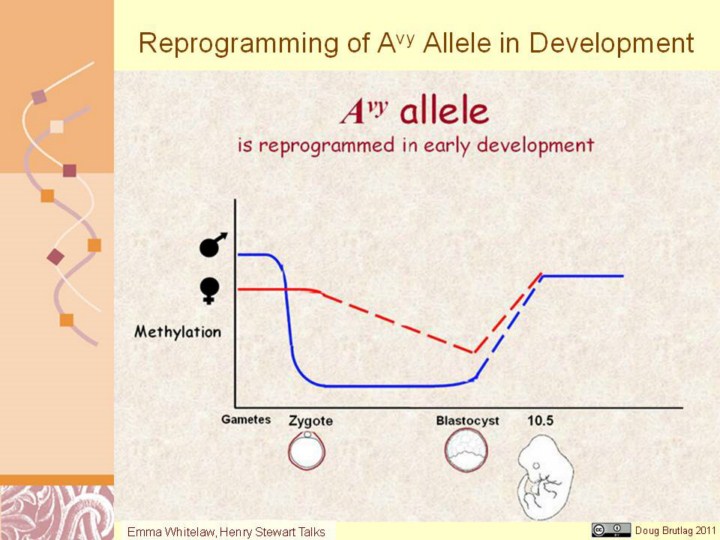 Reprogramming of $A^{vy}$ Allele in Development

$A^{vy}$ allele
is reprogrammed in early development

♂
♀
Methylation

Gametes
Zygote
Blastocyst
10.5

Emma Whitelaw, Henry Stewart Talks

Doug Brutlag 2011